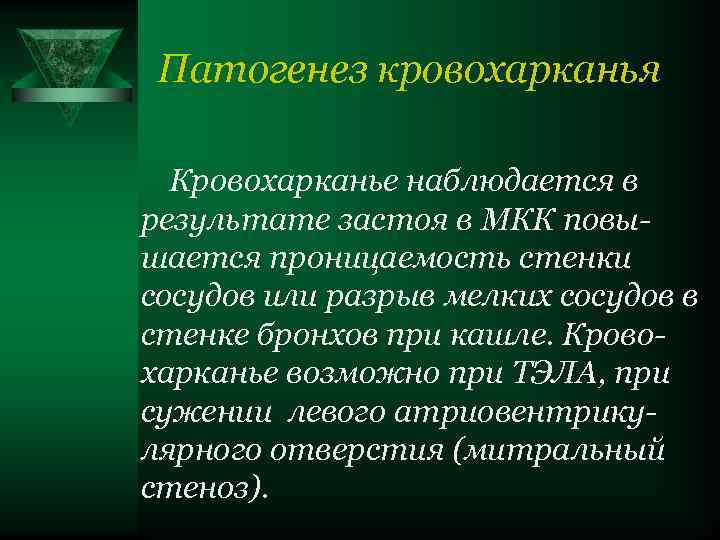 Патогенез кровохарканья

Кровохарканье наблюдается в результате застоя в МКК повышается проницаемость стенки сосудов или разрыв мелких сосудов в стенке бронхов при кашле. Кровохарканье возможно при ТЭЛА, при сужении левого атриовентрикулярного отверстия (митральный стеноз).